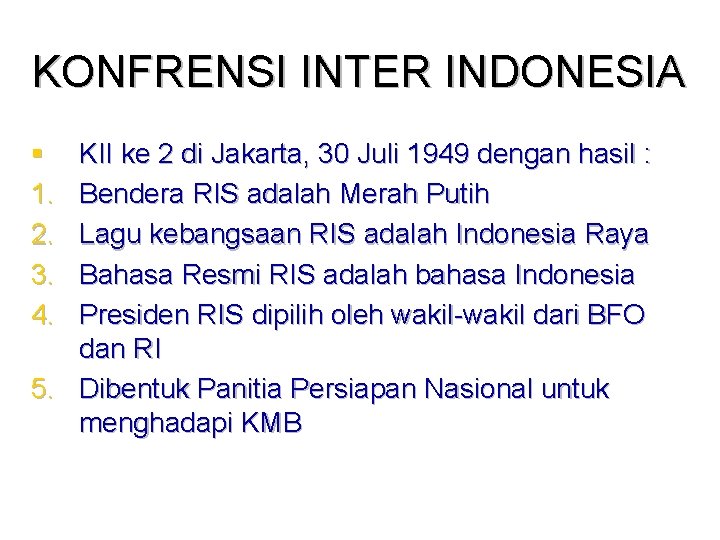 KONFRENSI INTER INDONESIA

▪ KII ke 2 di Jakarta, 30 Juli 1949 dengan hasil :
1. Bendera RIS adalah Merah Putih
2. Lagu kebangsaan RIS adalah Indonesia Raya
3. Bahasa Resmi RIS adalah bahasa Indonesia
4. Presiden RIS dipilih oleh wakil-wakil dari BFO dan RI
5. Dibentuk Panitia Persiapan Nasional untuk menghadapi KMB